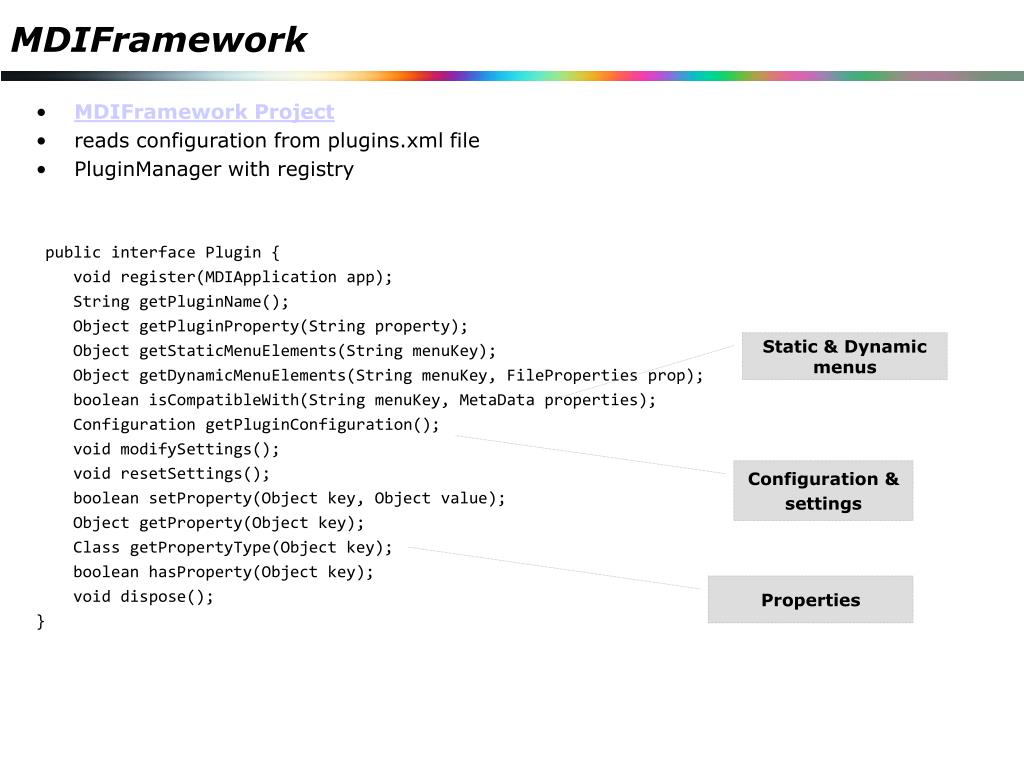 MDIFramework

• MDIFramework Project
• reads configuration from plugins.xml file
• PluginManager with registry

public interface Plugin {
void register(MDIApplication app);
String getPluginName();
Object getPluginProperty(String property);
Object getStaticMenuElements(String menuKey);
Object getDynamicMenuElements(String menuKey, FileProperties prop);
boolean isCompatibleWith(String menuKey, MetaData properties);
Configuration getPluginConfiguration();
void modifySettings();
void resetSettings();
boolean setProperty(Object key, Object value);
Object getProperty(Object key);
Class getPropertyType(Object key);
boolean hasProperty(Object key);
void dispose();
}

Static & Dynamic menus

Configuration & settings

Properties